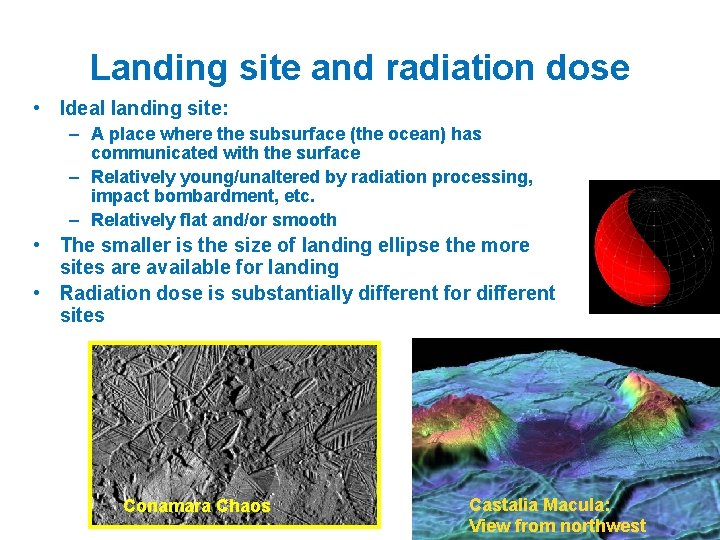 Landing site and radiation dose

• Ideal landing site:
- A place where the subsurface (the ocean) has communicated with the surface
- Relatively young/unaltered by radiation processing, impact bombardment, etc.
- Relatively flat and/or smooth
• The smaller is the size of landing ellipse the more sites are available for landing
• Radiation dose is substantially different for different sites

Conamara Chaos

Castalia Macula:
View from northwest